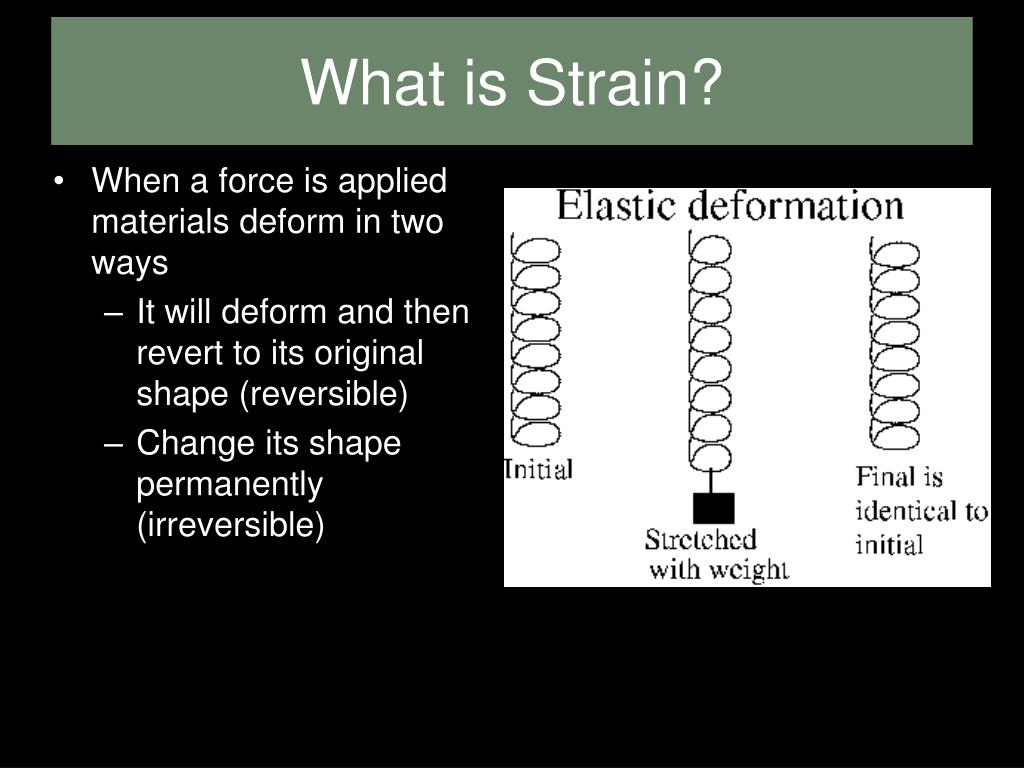 What is Strain?

• When a force is applied materials deform in two ways
– It will deform and then revert to its original shape (reversible)
– Change its shape permanently (irreversible)

Elastic deformation

Initial

Stretched with weight

Final is identical to initial